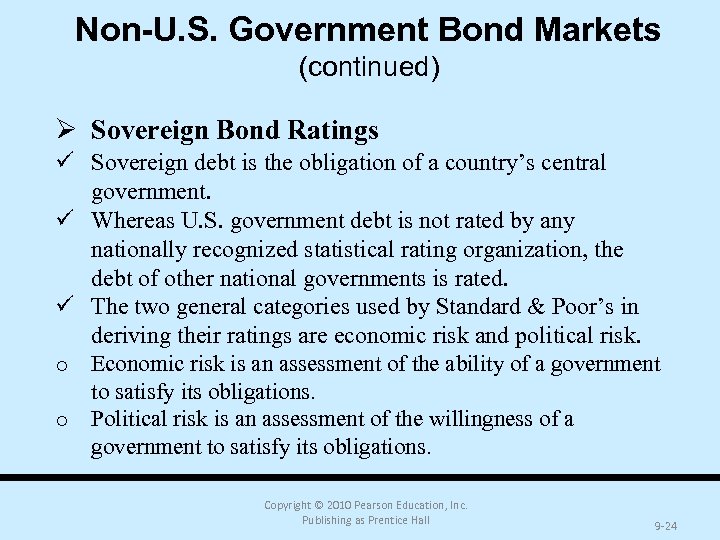 Non-U.S. Government Bond Markets
(continued)

➢ Sovereign Bond Ratings

✓ Sovereign debt is the obligation of a country's central government.

✓ Whereas U.S. government debt is not rated by any nationally recognized statistical rating organization, the debt of other national governments is rated.

✓ The two general categories used by Standard & Poor's in deriving their ratings are economic risk and political risk.

o Economic risk is an assessment of the ability of a government to satisfy its obligations.

o Political risk is an assessment of the willingness of a government to satisfy its obligations.

Copyright © 2010 Pearson Education, Inc.
Publishing as Prentice Hall

9-24